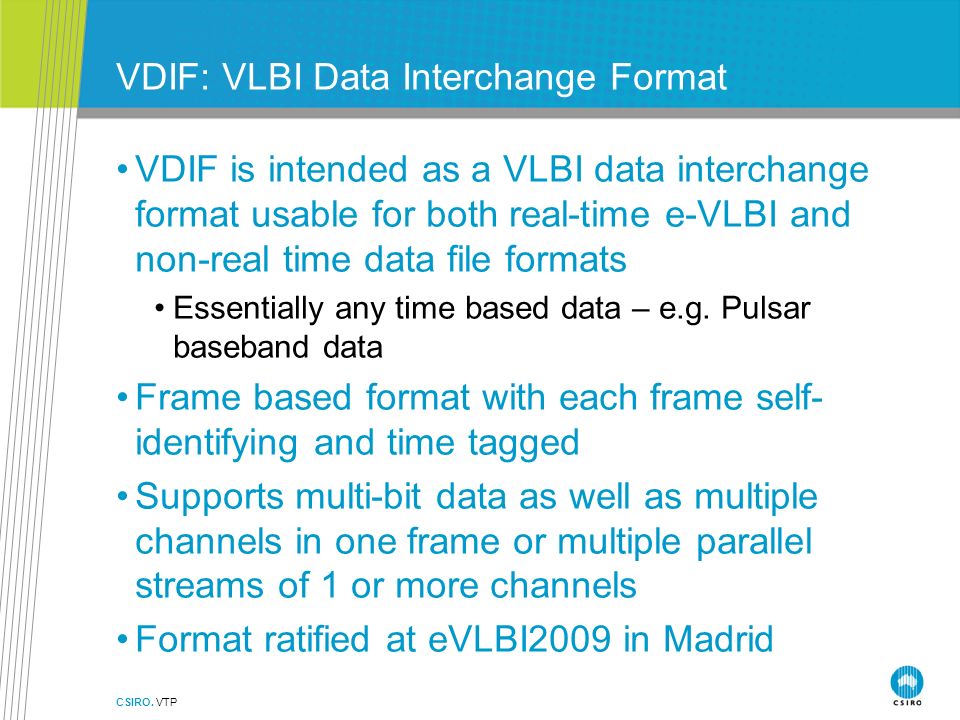 VDIF: VLBI Data Interchange Format

• VDIF is intended as a VLBI data interchange format usable for both real-time e-VLBI and non-real time data file formats

• Essentially any time based data – e.g. Pulsar baseband data

• Frame based format with each frame self-identifying and time tagged

• Supports multi-bit data as well as multiple channels in one frame or multiple parallel streams of 1 or more channels

• Format ratified at eVLBI2009 in Madrid

CSIRO. VTP

CSIRO